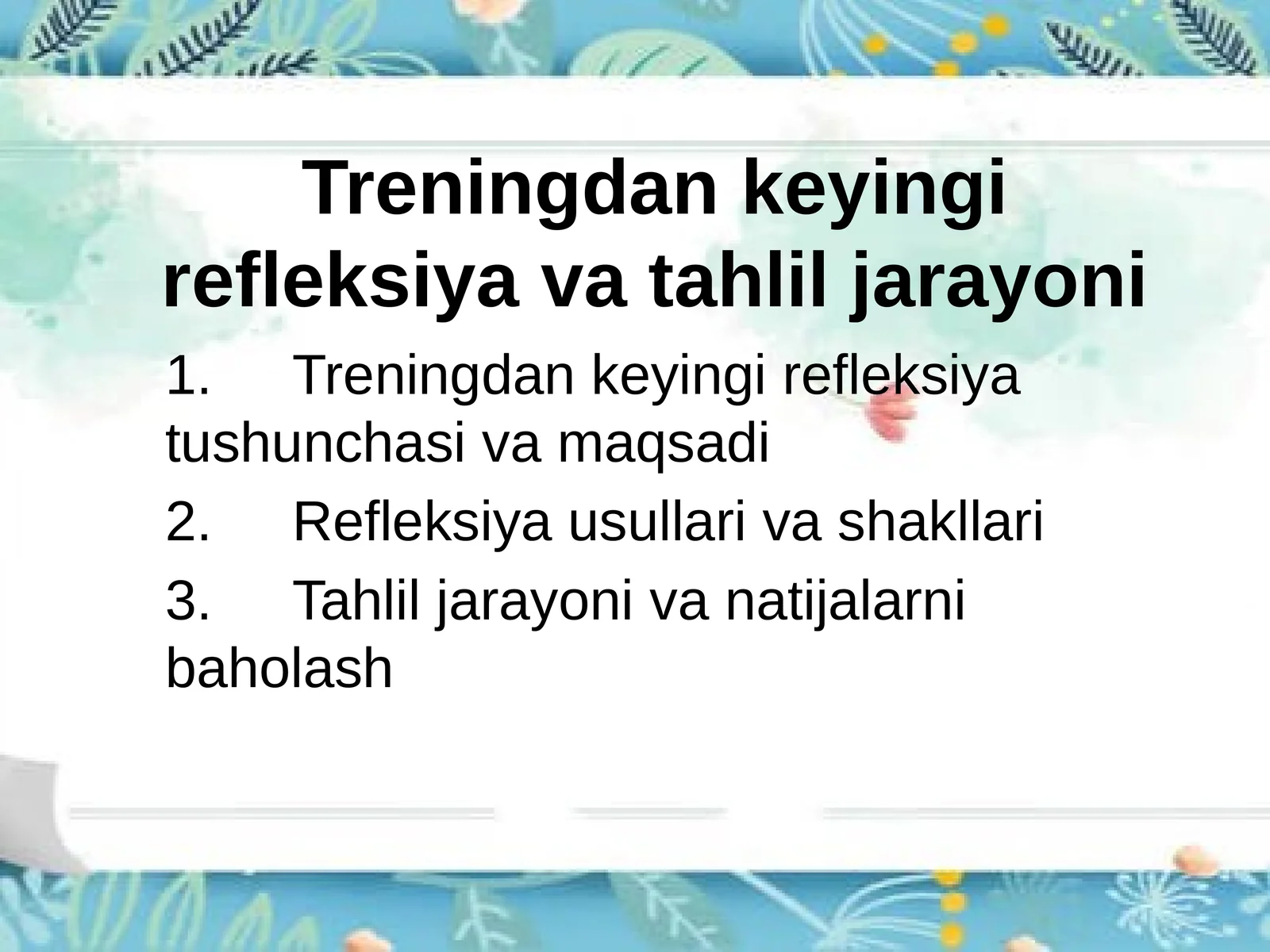 Treningdan keyingi refleksiya va tahlil jarayoni

1. Treningdan keyingi refleksiya tushunchasi va maqsadi

2. Refleksiya usullari va shakllari

3. Tahlil jarayoni va natijalarni baholash